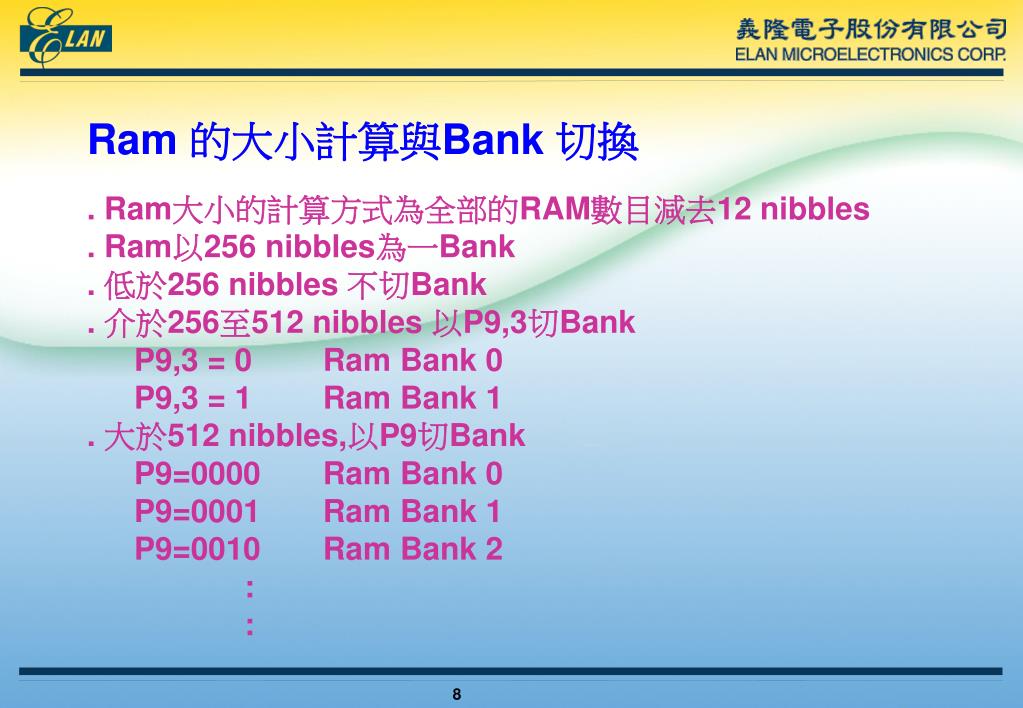 ELAN

義隆電子股份有限公司
ELAN MICROELECTRONICS CORP.

Ram 的大小計算與Bank 切換

. Ram大小的計算方式為全部的RAM數目減去12 nibbles
. Ram以256 nibbles為一Bank
. 低於256 nibbles 不切Bank
. 介於256至512 nibbles 以P9,3切Bank
P9,3 = 0 Ram Bank 0
P9,3 = 1 Ram Bank 1
. 大於512 nibbles,以P9切Bank
P9=0000 Ram Bank 0
P9=0001 Ram Bank 1
P9=0010 Ram Bank 2
:
:

8